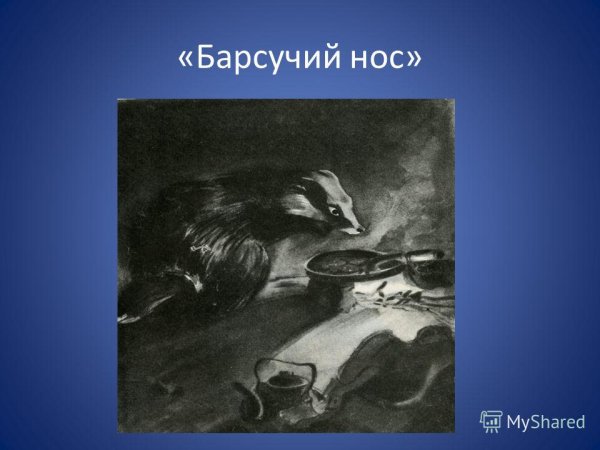 «Барсучий нос»

MyShared